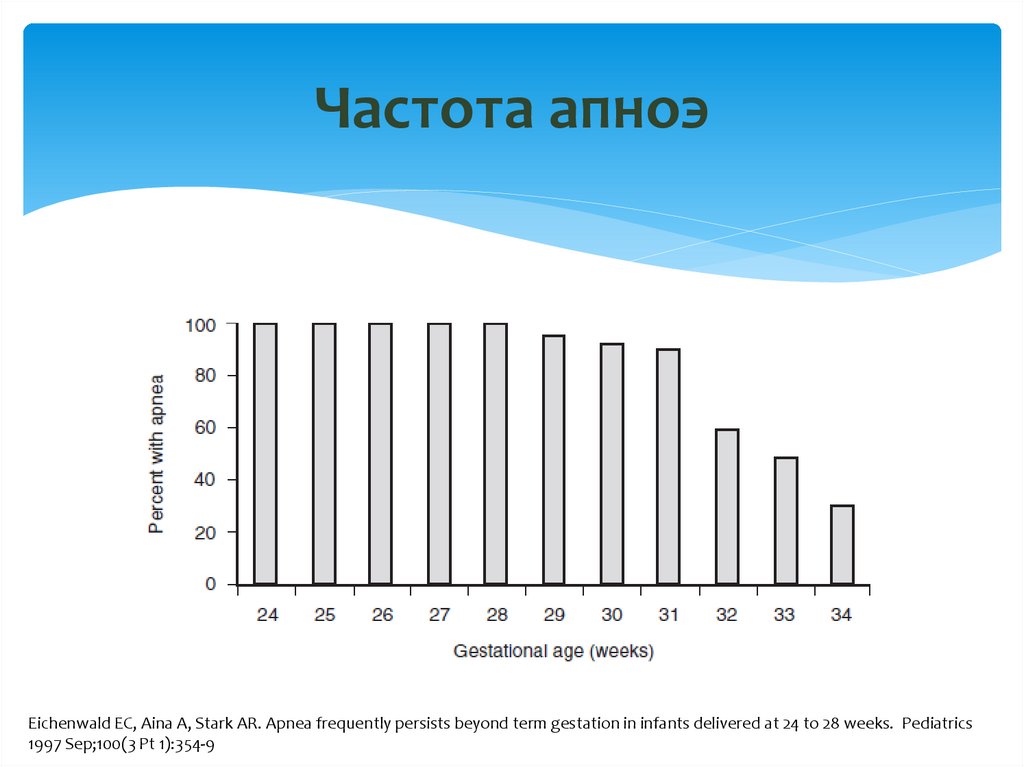 Частота апноэ

Percent with apnea

100
80
60
40
20
0

24 25 26 27 28 29 30 31 32 33 34

Gestational age (weeks)

Eichenwald EC, Aina A, Stark AR. Apnea frequently persists beyond term gestation in infants delivered at 24 to 28 weeks. Pediatrics 1997 Sep;100(3 Pt 1):354-9